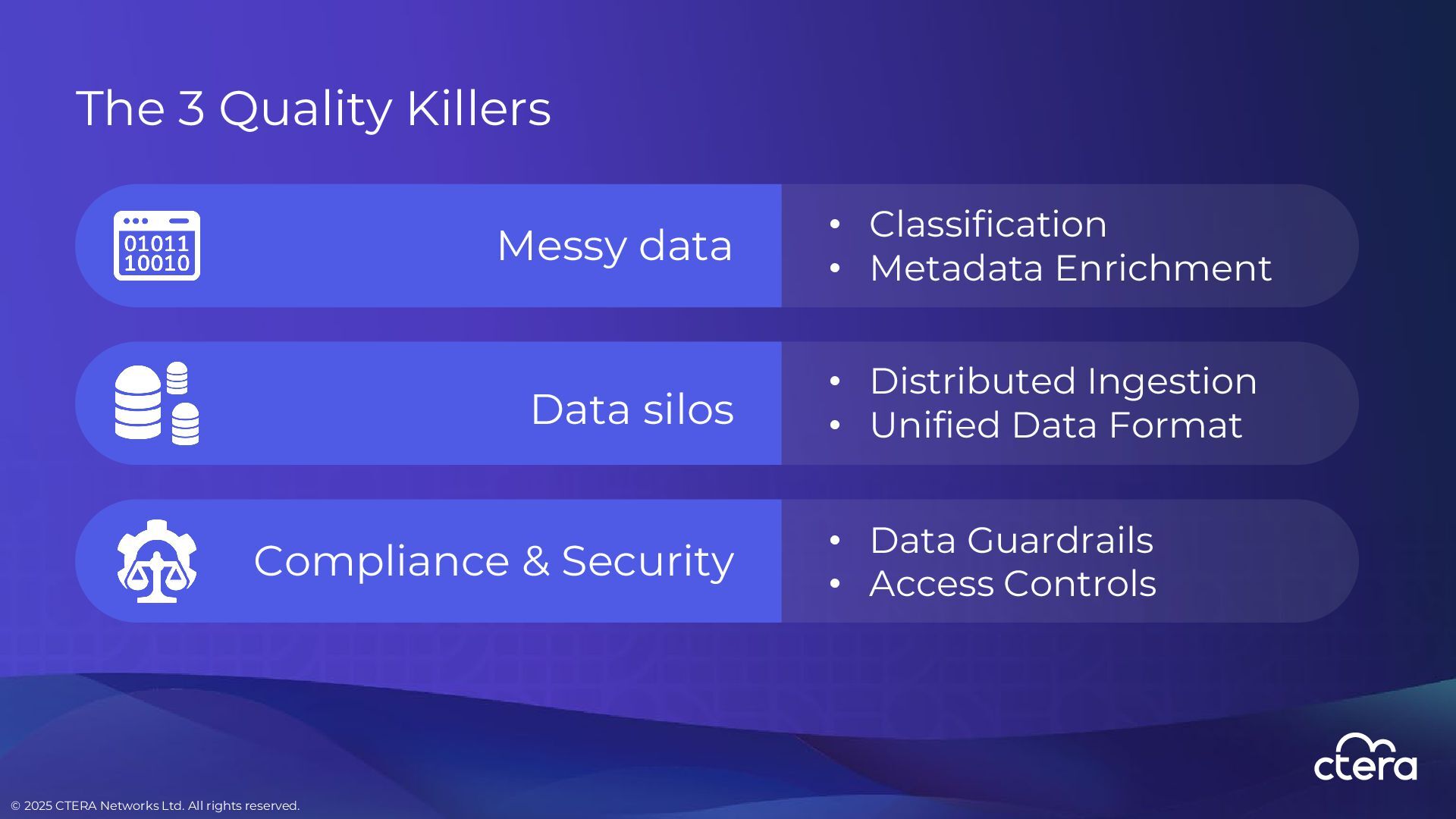 The 3 Quality Killers

01011
10010

Messy data

• Classification
• Metadata Enrichment

Data silos

• Distributed Ingestion
• Unified Data Format

Compliance & Security

• Data Guardrails
• Access Controls

ctera

© 2025 CTERA Networks Ltd. All rights reserved.